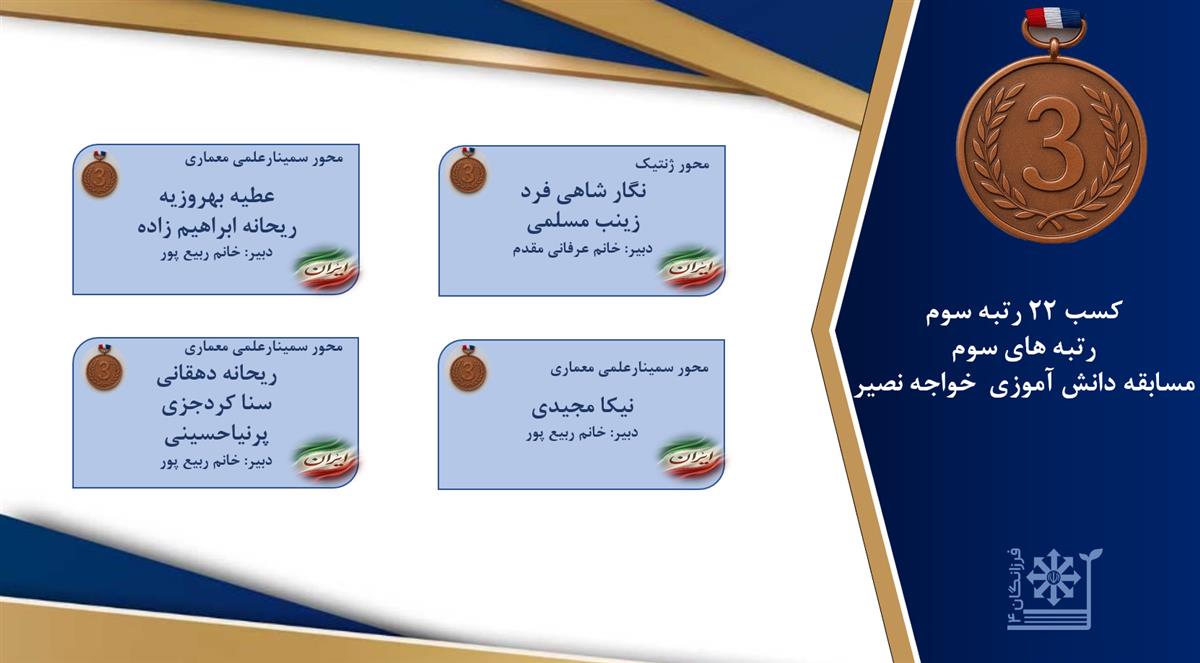 3

کسب ۲۲ رتبه سوم
رتبه های سوم
مسابقه دانش آموزی خواجه نصیر

3
محور ژنتیک
نگار شاهی فرد
زینب مسلمی
دبیر: خانم عرفانی مقدم
ایران

3
محور سمینارعلمی معماری
عطیه بهروزیه
ریحانه ابراهیم زاده
دبیر: خانم ربیع پور
ایران

3
محور سمینارعلمی معماری
نیکا مجیدی
دبیر: خانم ربیع پور
ایران

3
محور سمینارعلمی معماری
ریحانه دهقانی
سنا کردجزی
پرنیاحسینی
دبیر: خانم ربیع پور
ایران

فرزانگان ۴